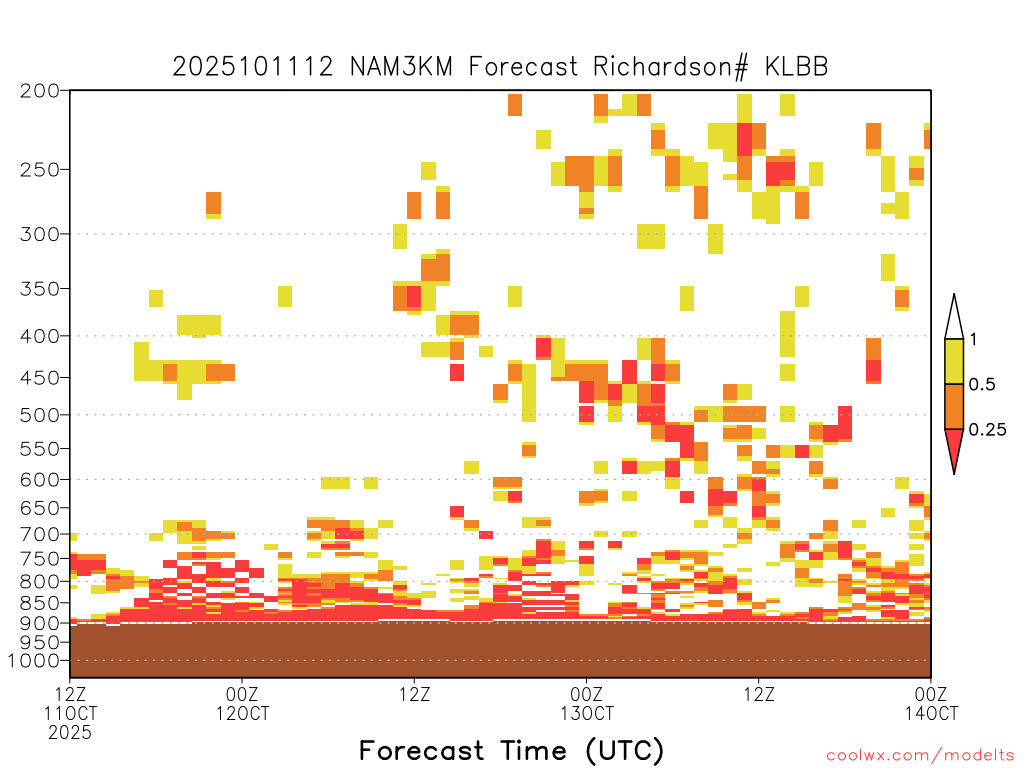 2025101112 NAM3KM Forecast Richardson# KLBB

200
250
300
350
400
450
500
550
600
650
700
750
800
850
900
950
1000

1
0.5
0.25

12Z 11OCT 2025
00Z 12OCT
12Z
00Z 13OCT
12Z
00Z 14OCT

Forecast Time (UTC)

coolwx.com/modelts